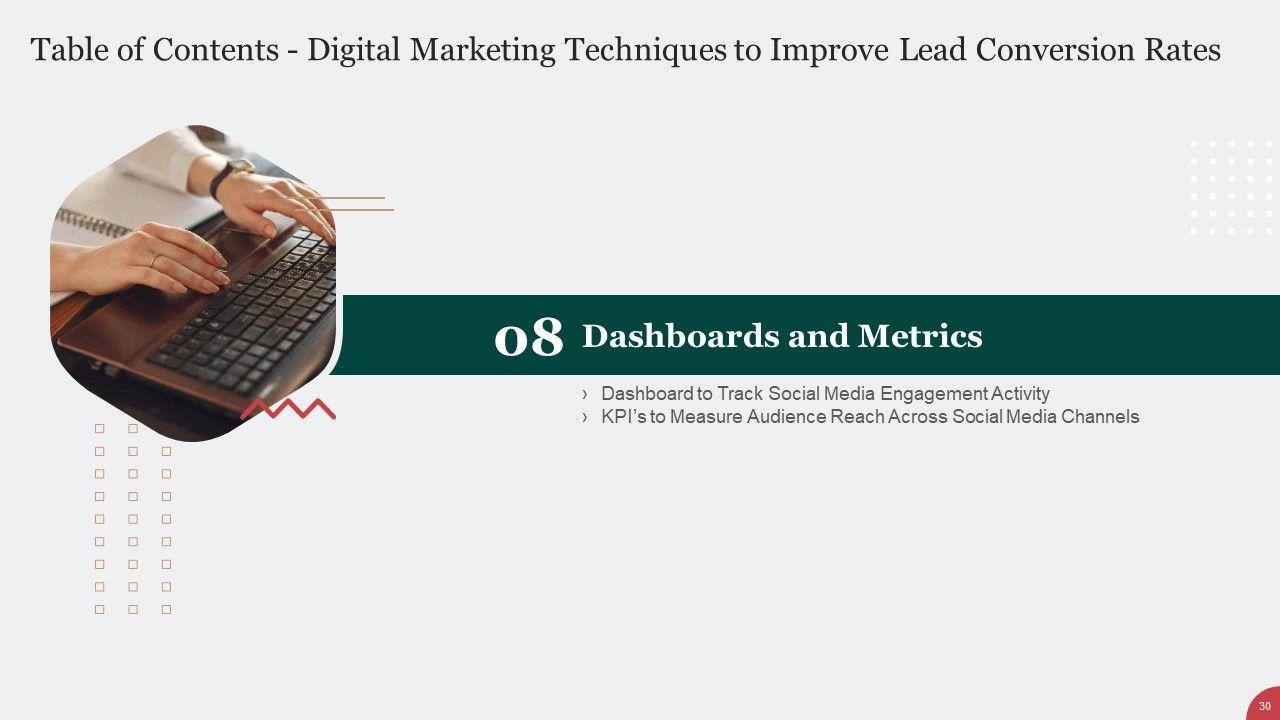 Table of Contents - Digital Marketing Techniques to Improve Lead Conversion Rates

08 Dashboards and Metrics

› Dashboard to Track Social Media Engagement Activity
› KPI's to Measure Audience Reach Across Social Media Channels

30